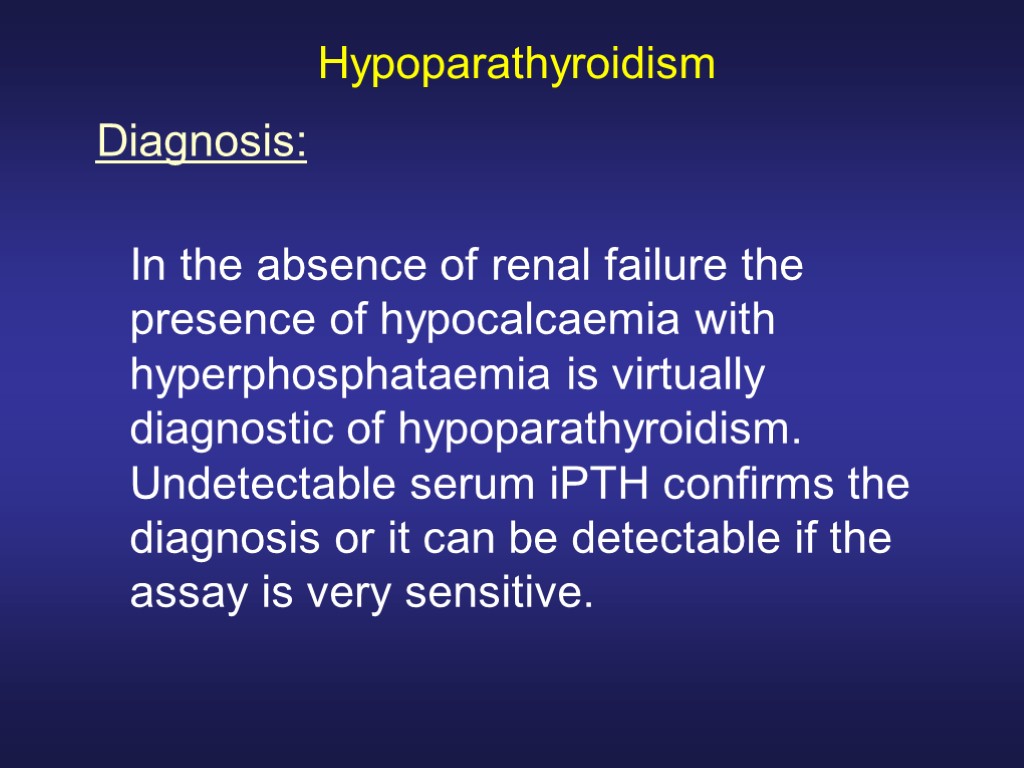 Hypoparathyroidism

Diagnosis:

In the absence of renal failure the presence of hypocalcaemia with hyperphosphataemia is virtually diagnostic of hypoparathyroidism. Undetectable serum iPTH confirms the diagnosis or it can be detectable if the assay is very sensitive.